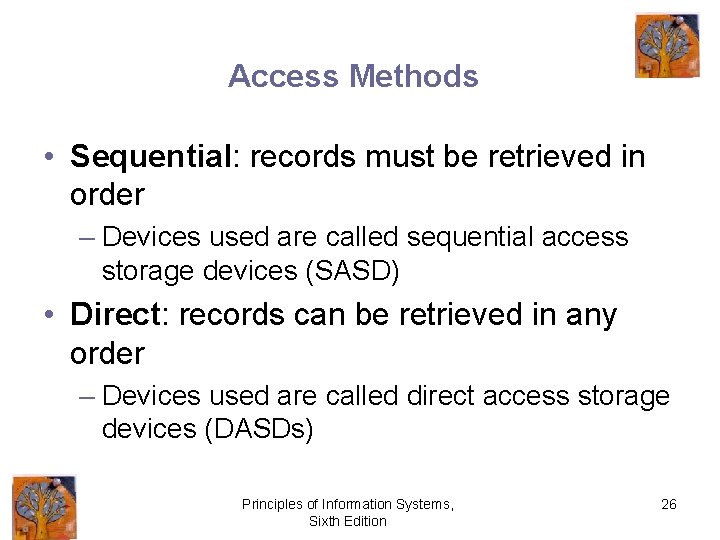 Access Methods

• Sequential: records must be retrieved in order

– Devices used are called sequential access storage devices (SASD)

• Direct: records can be retrieved in any order

– Devices used are called direct access storage devices (DASDs)

Principles of Information Systems, Sixth Edition

26